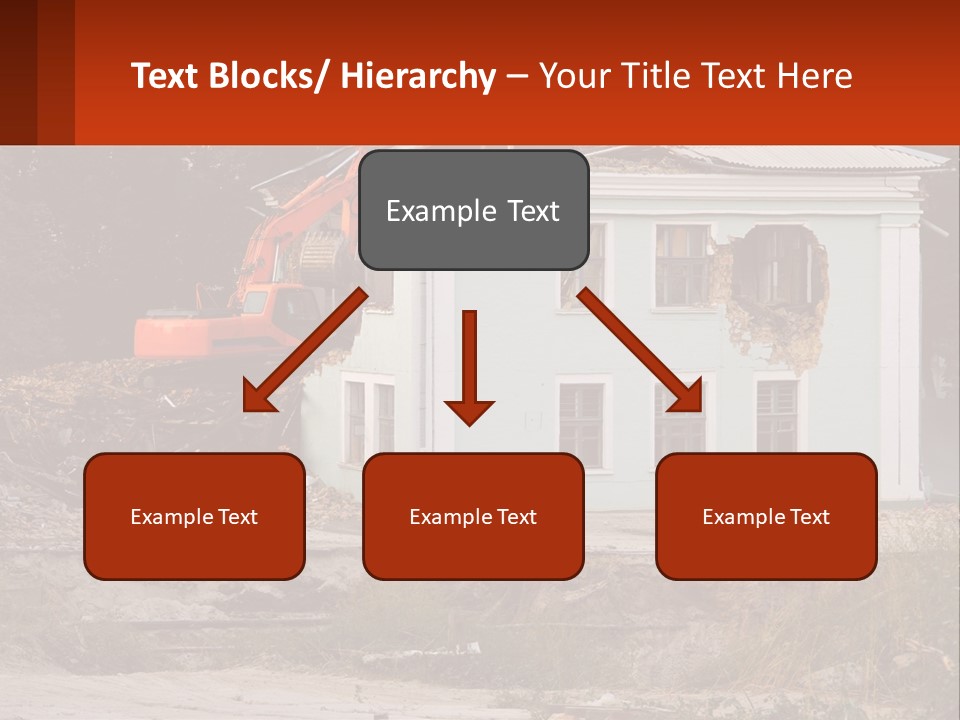 Text Blocks/ Hierarchy – Your Title Text Here

Example Text

Example Text

Example Text

Example Text